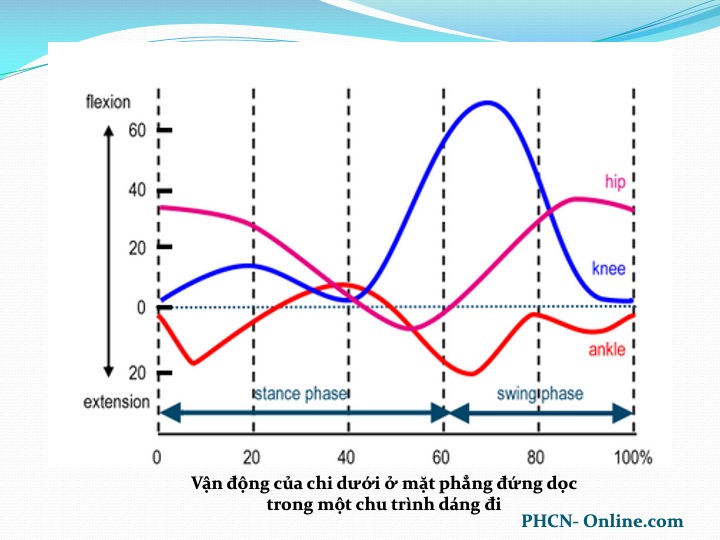 flexion
60
40
20
0
20
extension
hip
knee
ankle
stance phase
swing phase
0
20
40
60
80
100%

Vận động của chi dưới ở mặt phẳng đứng dọc trong một chu trình dáng đi

PHCN- Online.com